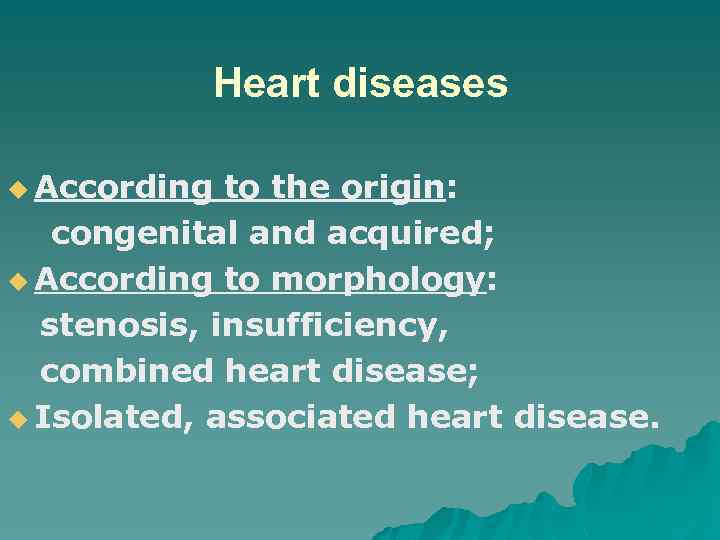 Heart diseases

According to the origin: congenital and acquired;

According to morphology: stenosis, insufficiency, combined heart disease;

Isolated, associated heart disease.